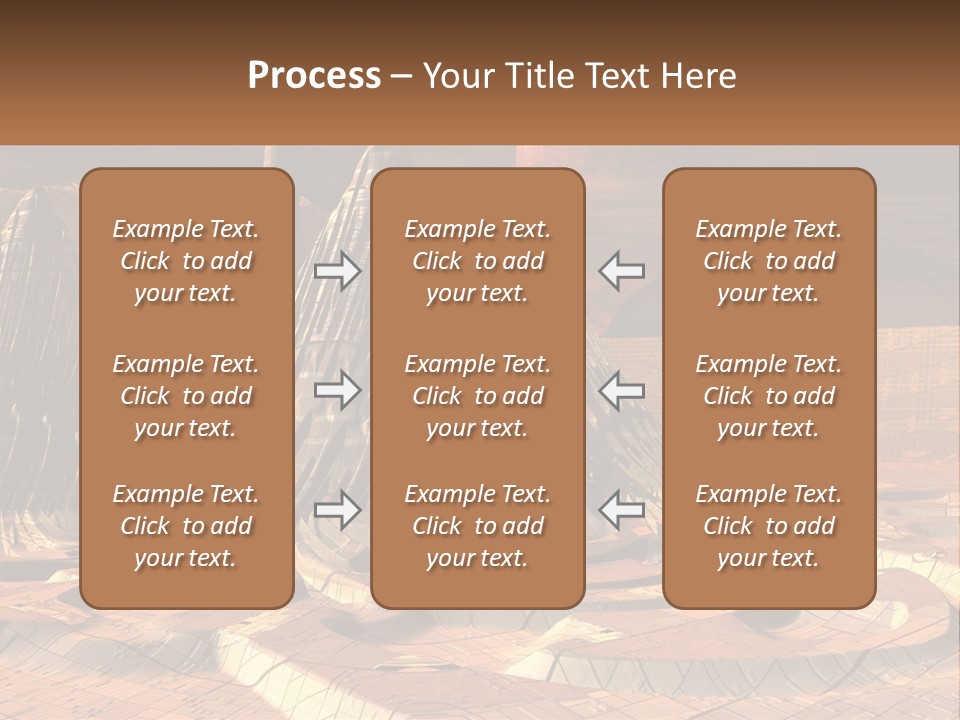 Process – Your Title Text Here

Example Text. Click to add your text.

Example Text. Click to add your text.

Example Text. Click to add your text.

Example Text. Click to add your text.

Example Text. Click to add your text.

Example Text. Click to add your text.

Example Text. Click to add your text.

Example Text. Click to add your text.

Example Text. Click to add your text.